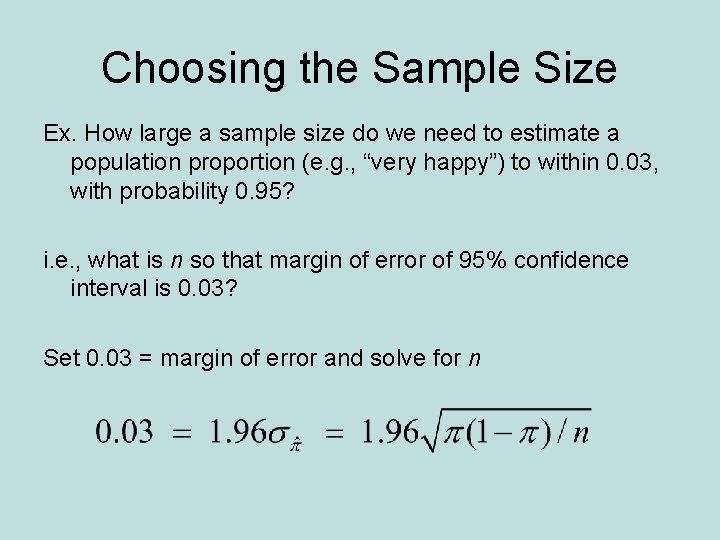 Choosing the Sample Size

Ex. How large a sample size do we need to estimate a population proportion (e.g., “very happy”) to within 0.03, with probability 0.95?

i.e., what is $n$ so that margin of error of 95% confidence interval is 0.03?

Set 0.03 = margin of error and solve for $n$

$0.03 = 1.96\sigma_{\hat{\pi}} = 1.96\sqrt{\pi(1-\pi)/n}$